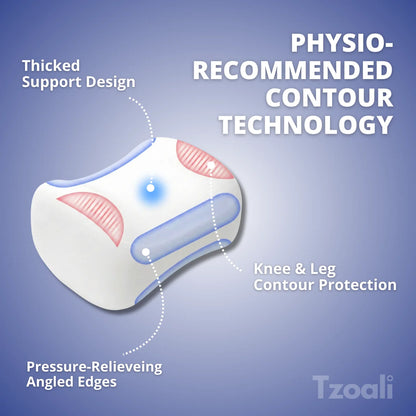 PHYSIO-RECOMMENDED CONTOUR TECHNOLOGY

Thicked Support Design

Knee & Leg Contour Protection

Pressure-Relieveing Angled Edges

Tzoali